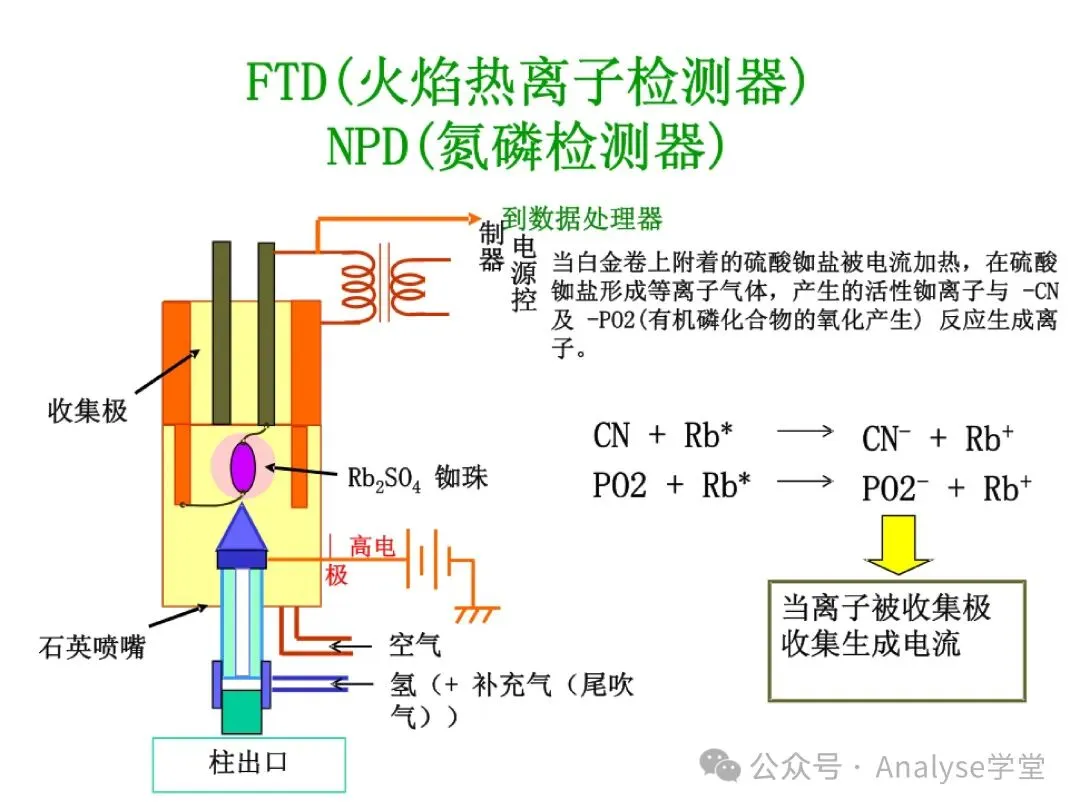 FTD(火焰热离子检测器)
NPD(氮磷检测器)

到数据处理器

电源控制器

当白金卷上附着的硫酸铷盐被电流加热，在硫酸铷盐形成等离子气体，产生的活性铷离子与 -CN 及 -PO2(有机磷化合物的氧化产生) 反应生成离子。

收集极

$Rb_2SO_4$ 铷珠

$CN + Rb^* \longrightarrow CN^- + Rb^+$
$PO2 + Rb^* \longrightarrow PO2^- + Rb^+$

高电极

当离子被收集极收集生成电流

石英喷嘴

空气

氢（+ 补充气（尾吹气））

柱出口

公众号 · Analyse学堂